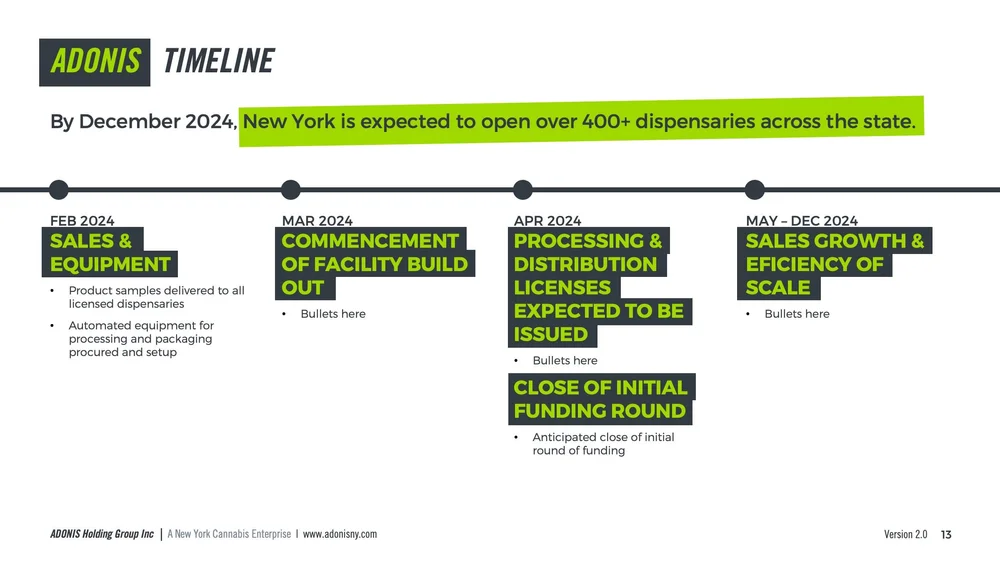 ADONIS TIMELINE

By December 2024, New York is expected to open over 400+ dispensaries across the state.

FEB 2024
SALES & EQUIPMENT
• Product samples delivered to all licensed dispensaries
• Automated equipment for processing and packaging procured and setup

MAR 2024
COMMENCEMENT OF FACILITY BUILD OUT
• Bullets here

APR 2024
PROCESSING & DISTRIBUTION LICENSES EXPECTED TO BE ISSUED
• Bullets here
CLOSE OF INITIAL FUNDING ROUND
• Anticipated close of initial round of funding

MAY – DEC 2024
SALES GROWTH & EFICIENCY OF SCALE
• Bullets here

ADONIS Holding Group Inc | A New York Cannabis Enterprise | www.adonisny.com
Version 2.0 13